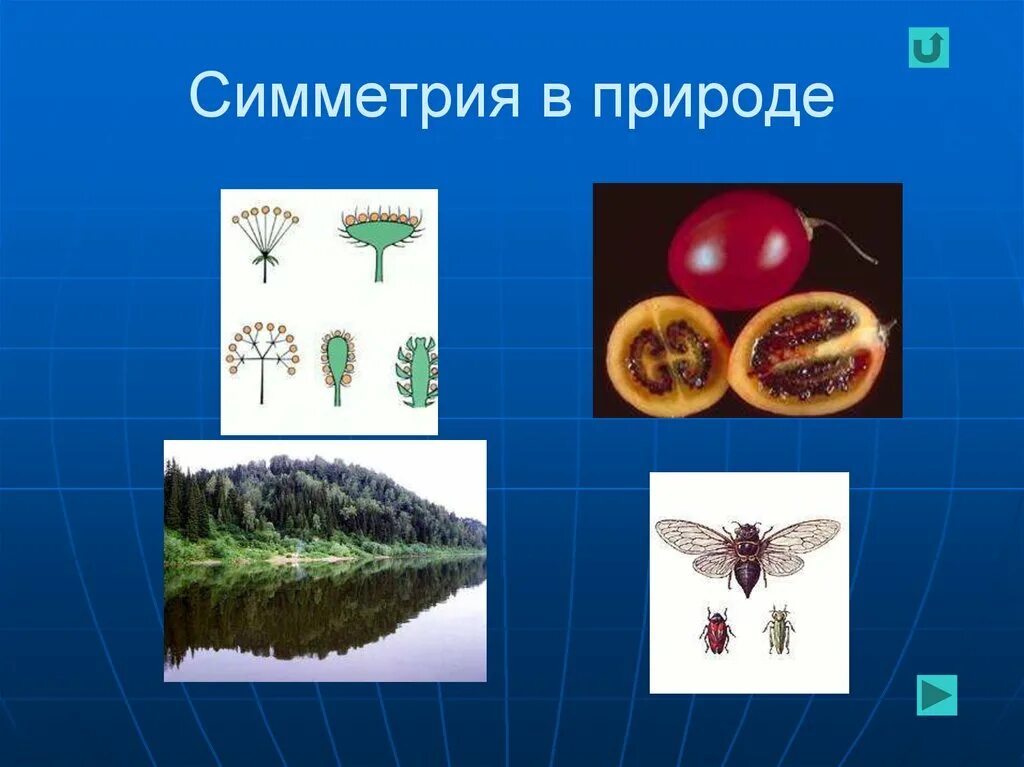 Симметрия в природе